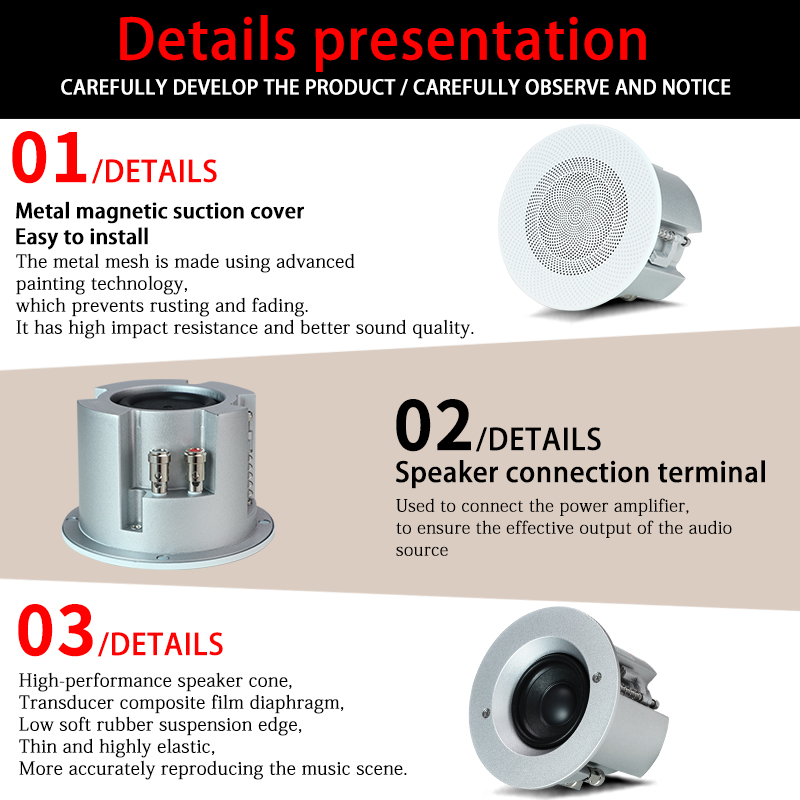 Details presentation

CAREFULLY DEVELOP THE PRODUCT / CAREFULLY OBSERVE AND NOTICE

01/DETAILS

Metal magnetic suction cover
Easy to install
The metal mesh is made using advanced painting technology,
which prevents rusting and fading.
It has high impact resistance and better sound quality.

02/DETAILS

Speaker connection terminal
Used to connect the power amplifier,
to ensure the effective output of the audio source

03/DETAILS

High-performance speaker cone,
Transducer composite film diaphragm,
Low soft rubber suspension edge,
Thin and highly elastic,
More accurately reproducing the music scene.